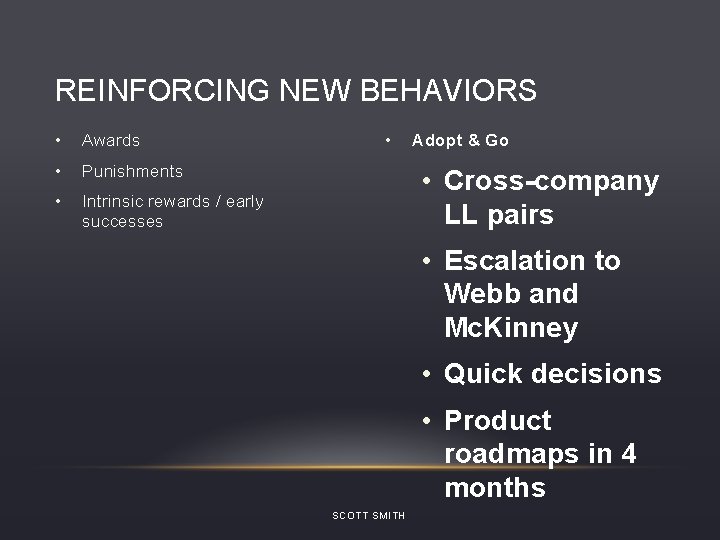 REINFORCING NEW BEHAVIORS

• Awards
• Punishments
• Intrinsic rewards / early successes

• Adopt & Go
• Cross-company LL pairs
• Escalation to Webb and McKinney
• Quick decisions
• Product roadmaps in 4 months

SCOTT SMITH